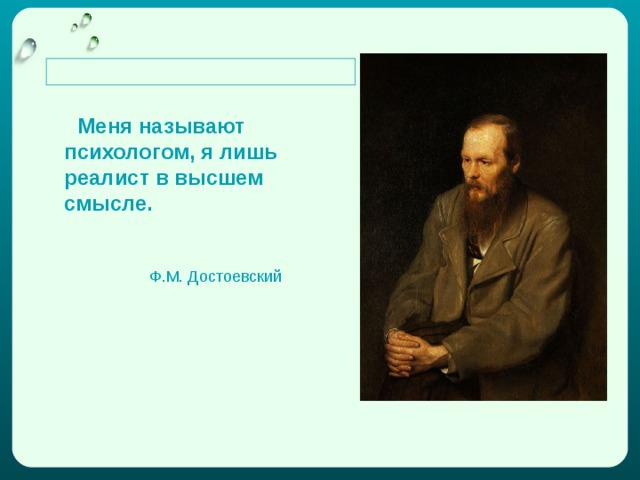 Меня называют психологом, я лишь реалист в высшем смысле.

Ф.М. Достоевский